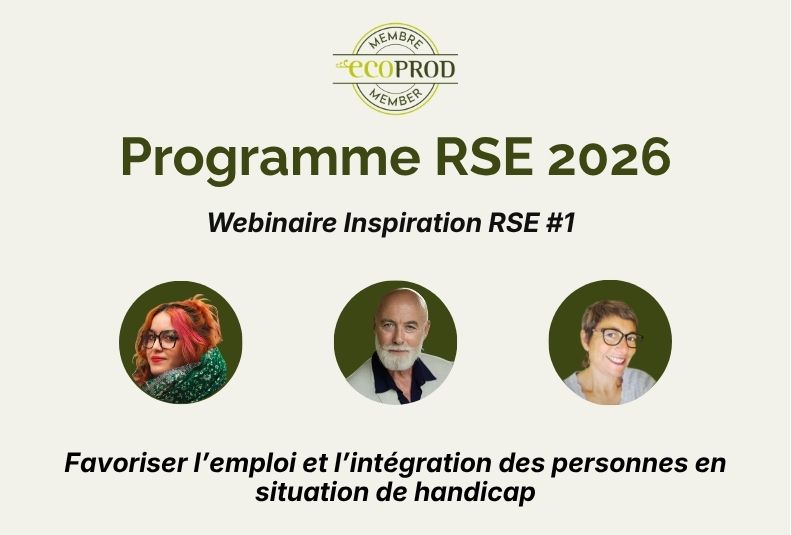 MEMBRE
ecoPROD
MEMBER

Programme RSE 2026

Webinaire Inspiration RSE #1

Favoriser l'emploi et l'intégration des personnes en situation de handicap